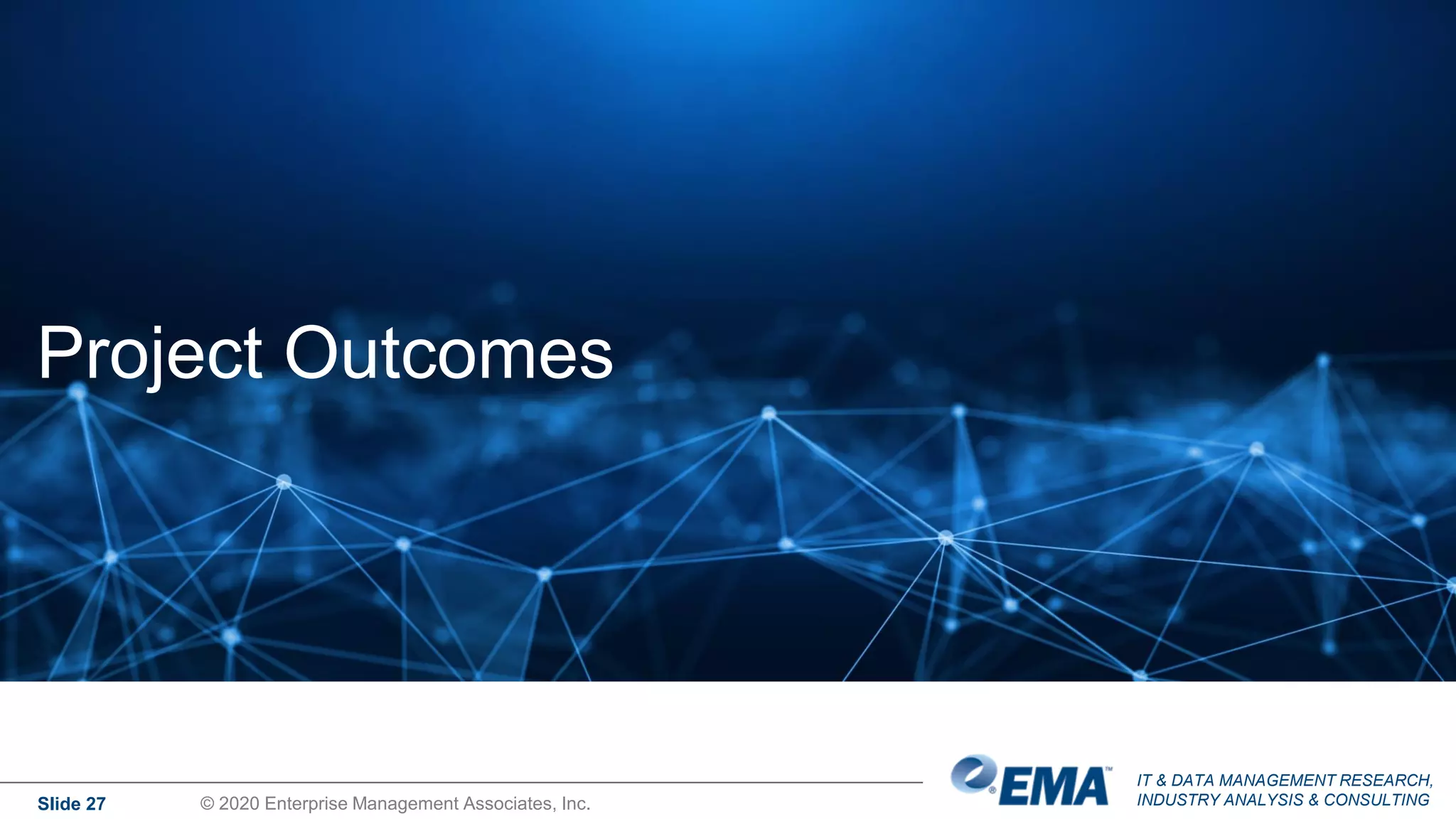 Project Outcomes

Slide 27

© 2020 Enterprise Management Associates, Inc.

EMA™

IT & DATA MANAGEMENT RESEARCH, INDUSTRY ANALYSIS & CONSULTING